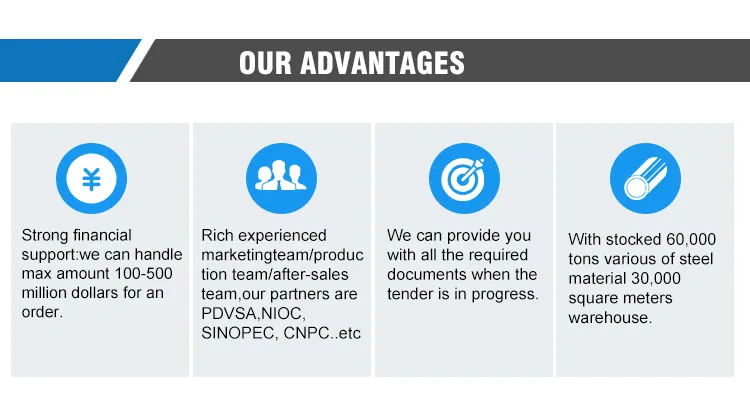 OUR ADVANTAGES

¥

Strong financial support:we can handle max amount 100-500 million dollars for an order.

Rich experienced marketingteam/production team/after-sales team,our partners are PDVSA,NIOC, SINOPEC, CNPC..etc

We can provide you with all the required documents when the tender is in progress.

With stocked 60,000 tons various of steel material 30,000 square meters warehouse.